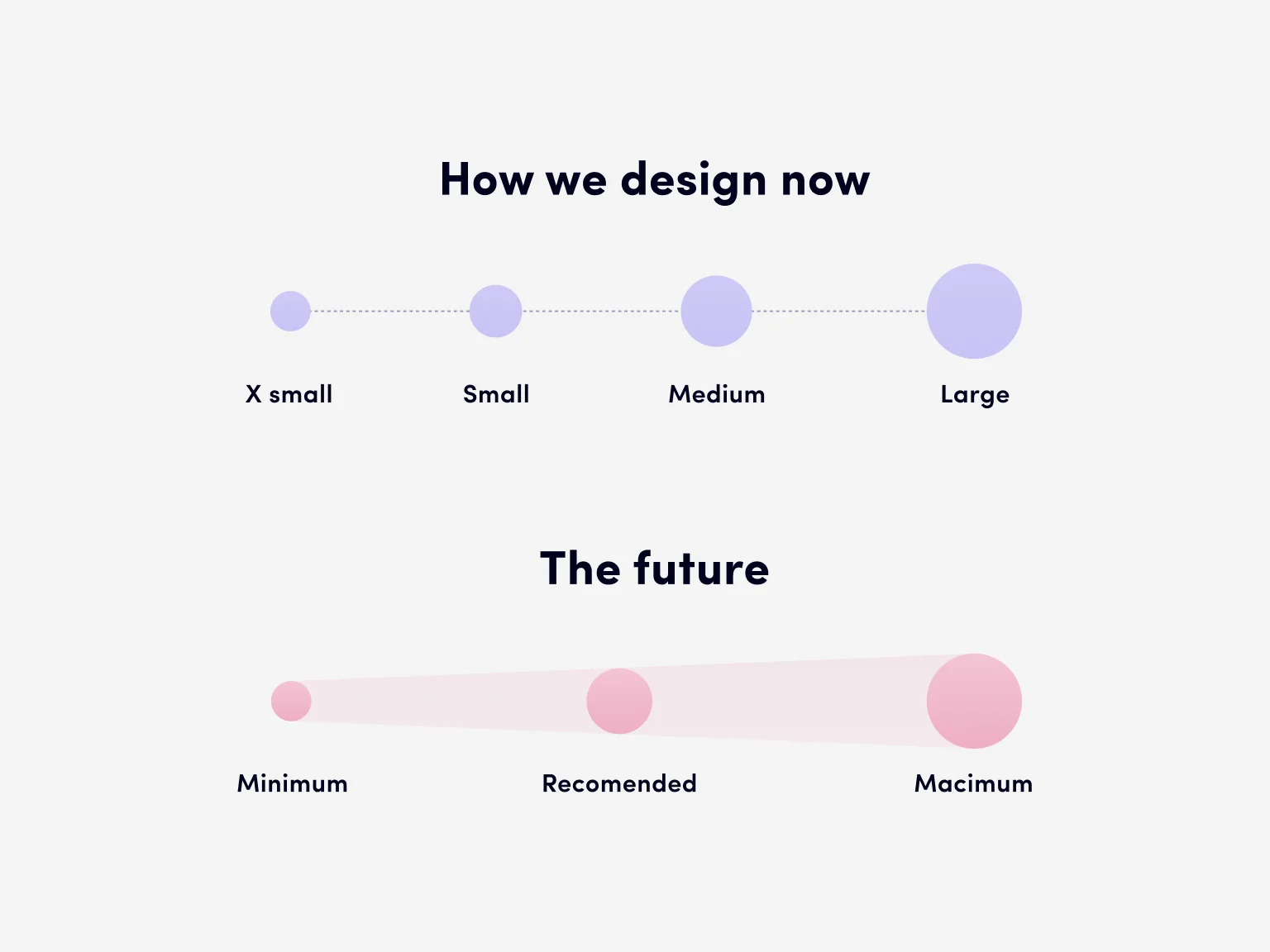 How we design now

X small

Small

Medium

Large

The future

Minimum

Recomended

Macimum